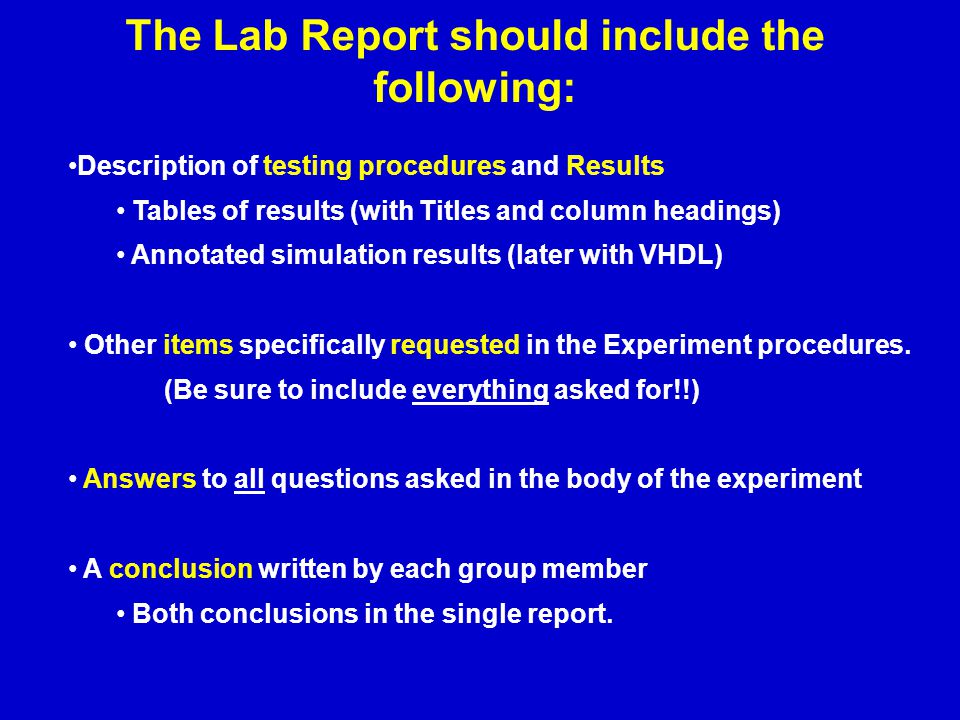 The Lab Report should include the following:

•Description of testing procedures and Results

• Tables of results (with Titles and column headings)

• Annotated simulation results (later with VHDL)

• Other items specifically requested in the Experiment procedures.

(Be sure to include everything asked for!!)

• Answers to all questions asked in the body of the experiment

• A conclusion written by each group member

• Both conclusions in the single report.